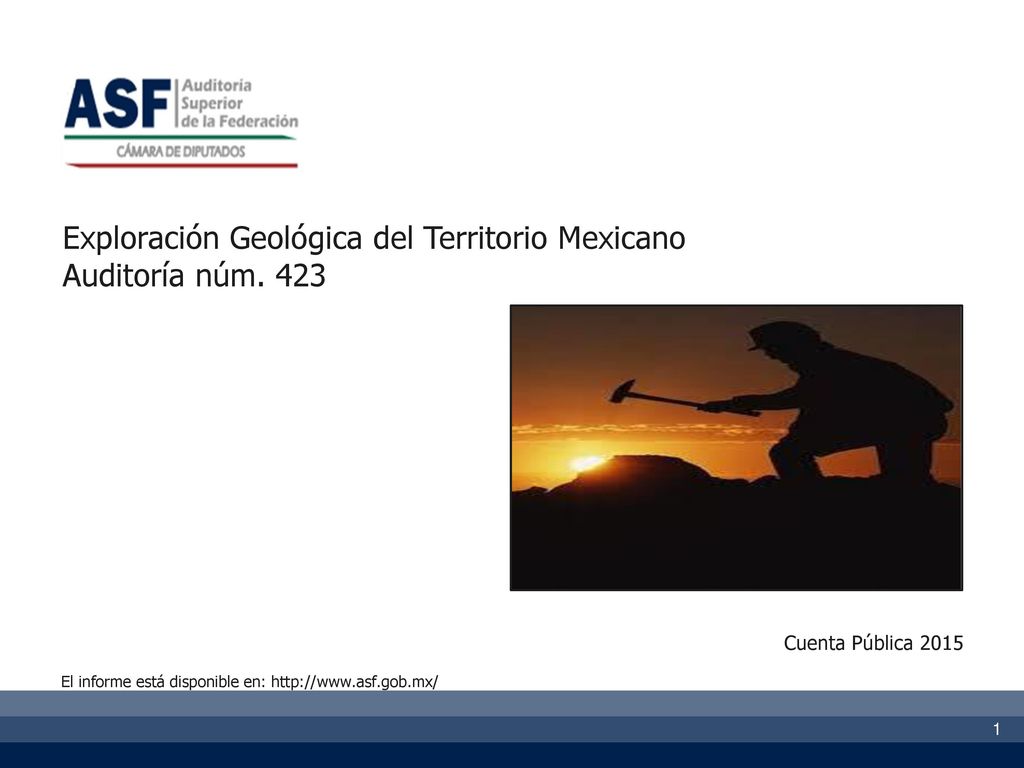 ASF Auditoría Superior de la Federación
CÁMARA DE DIPUTADOS

Exploración Geológica del Territorio Mexicano
Auditoría núm. 423

Cuenta Pública 2015

El informe está disponible en: http://www.asf.gob.mx/

1